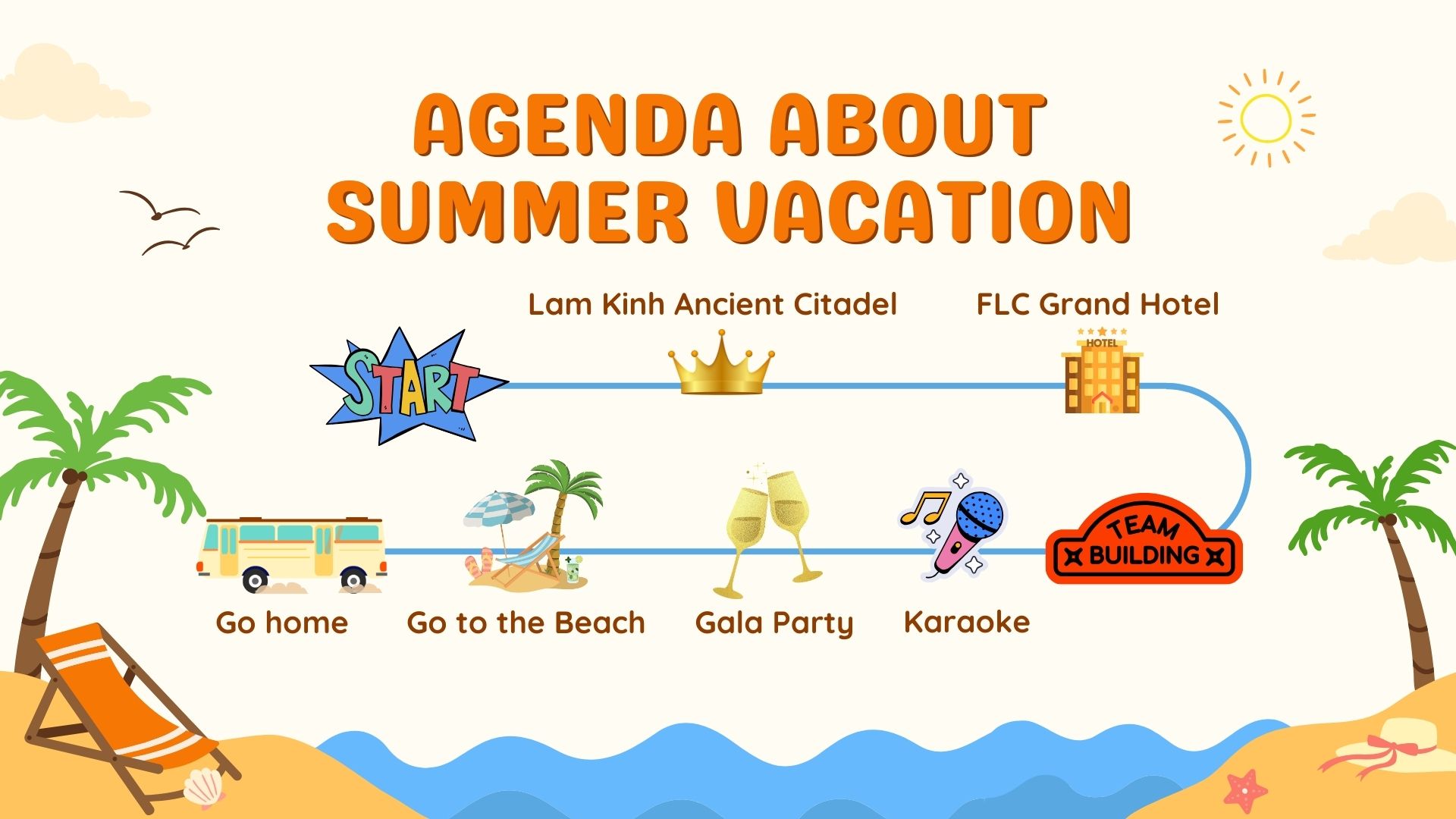 AGENDA ABOUT SUMMER VACATION

Lam Kinh Ancient Citadel

FLC Grand Hotel

START

HOTEL

TEAM BUILDING

Go home

Go to the Beach

Gala Party

Karaoke